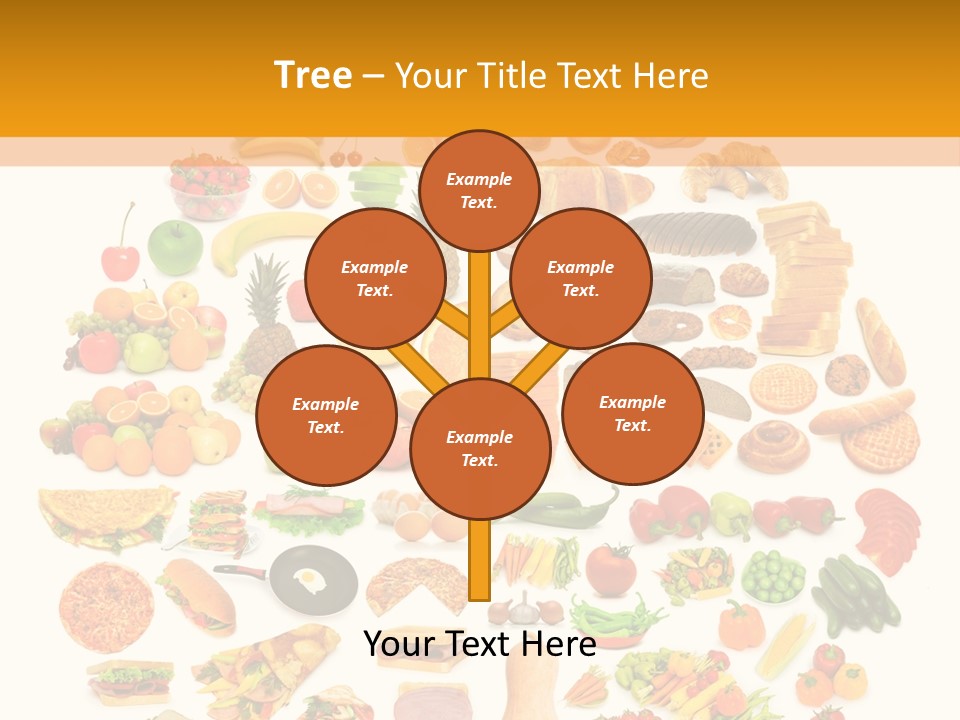 Tree – Your Title Text Here

Example Text.

Example Text.

Example Text.

Example Text.

Example Text.

Example Text.

Your Text Here